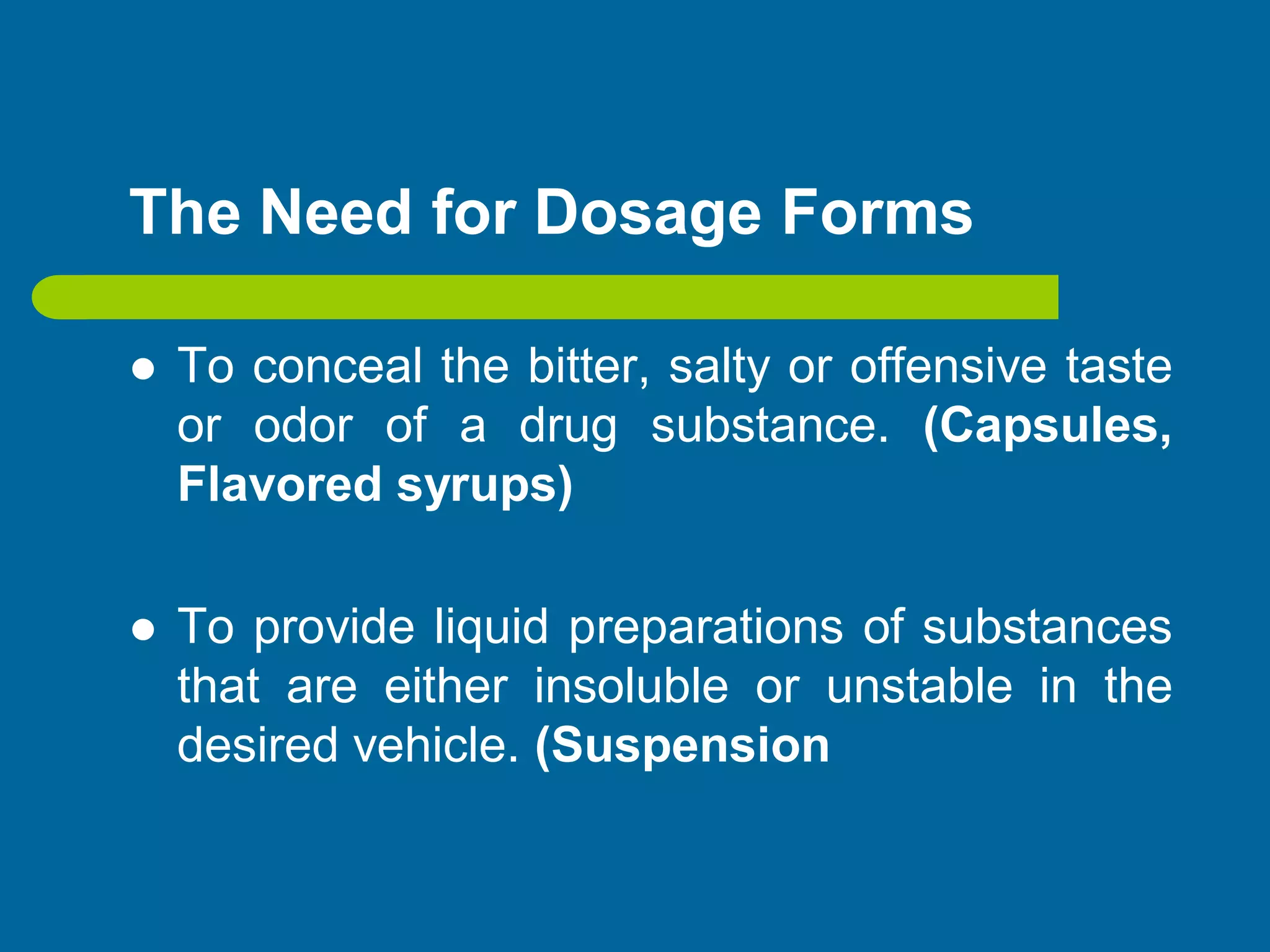 The Need for Dosage Forms

● To conceal the bitter, salty or offensive taste or odor of a drug substance. (Capsules, Flavored syrups)

● To provide liquid preparations of substances that are either insoluble or unstable in the desired vehicle. (Suspension